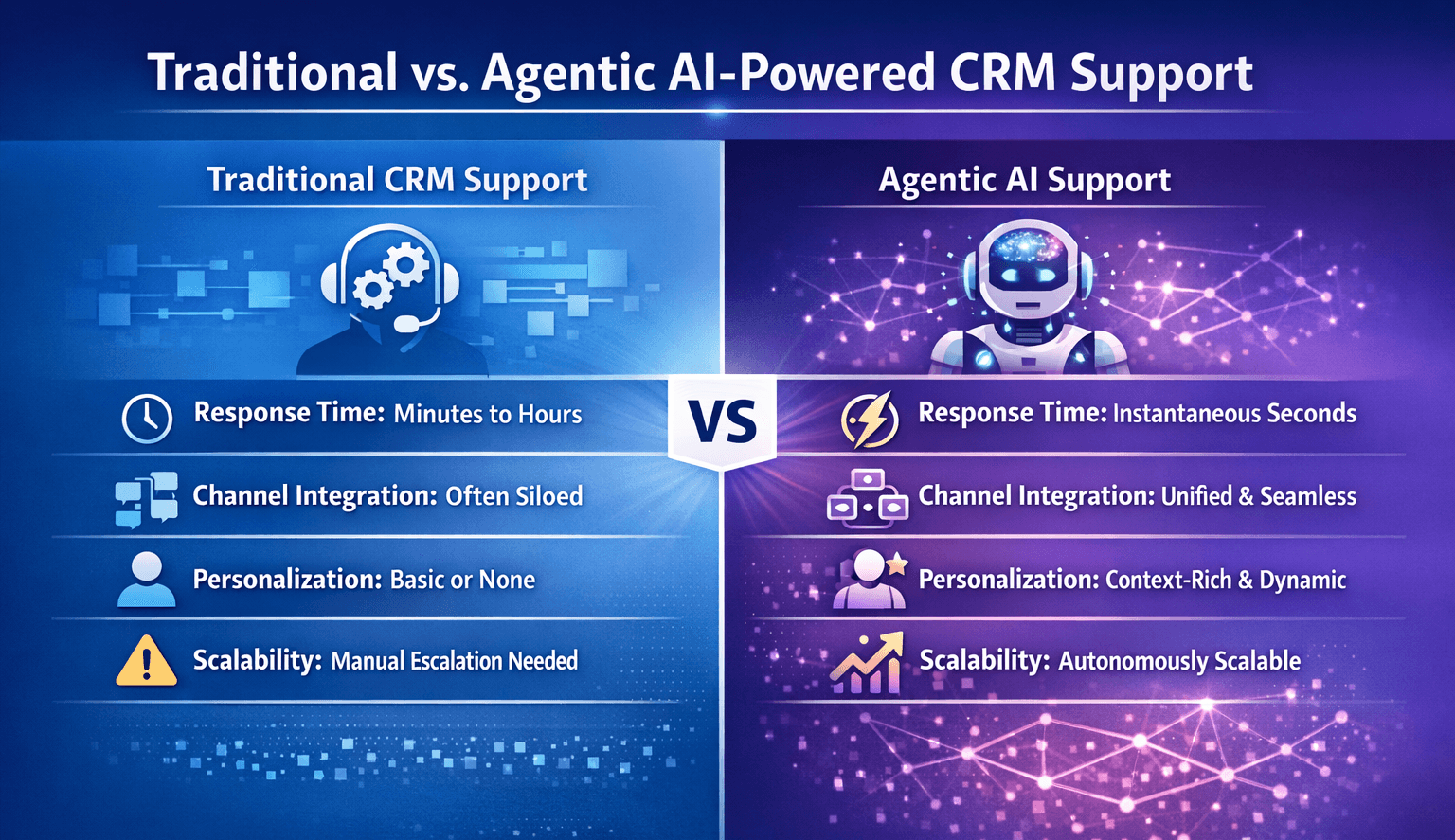 Traditional vs. Agentic AI-Powered CRM Support

Traditional CRM Support

Response Time: Minutes to Hours

Channel Integration: Often Siloed

Personalization: Basic or None

Scalability: Manual Escalation Needed

VS

Agentic AI Support

Response Time: Instantaneous Seconds

Channel Integration: Unified & Seamless

Personalization: Context-Rich & Dynamic

Scalability: Autonomously Scalable